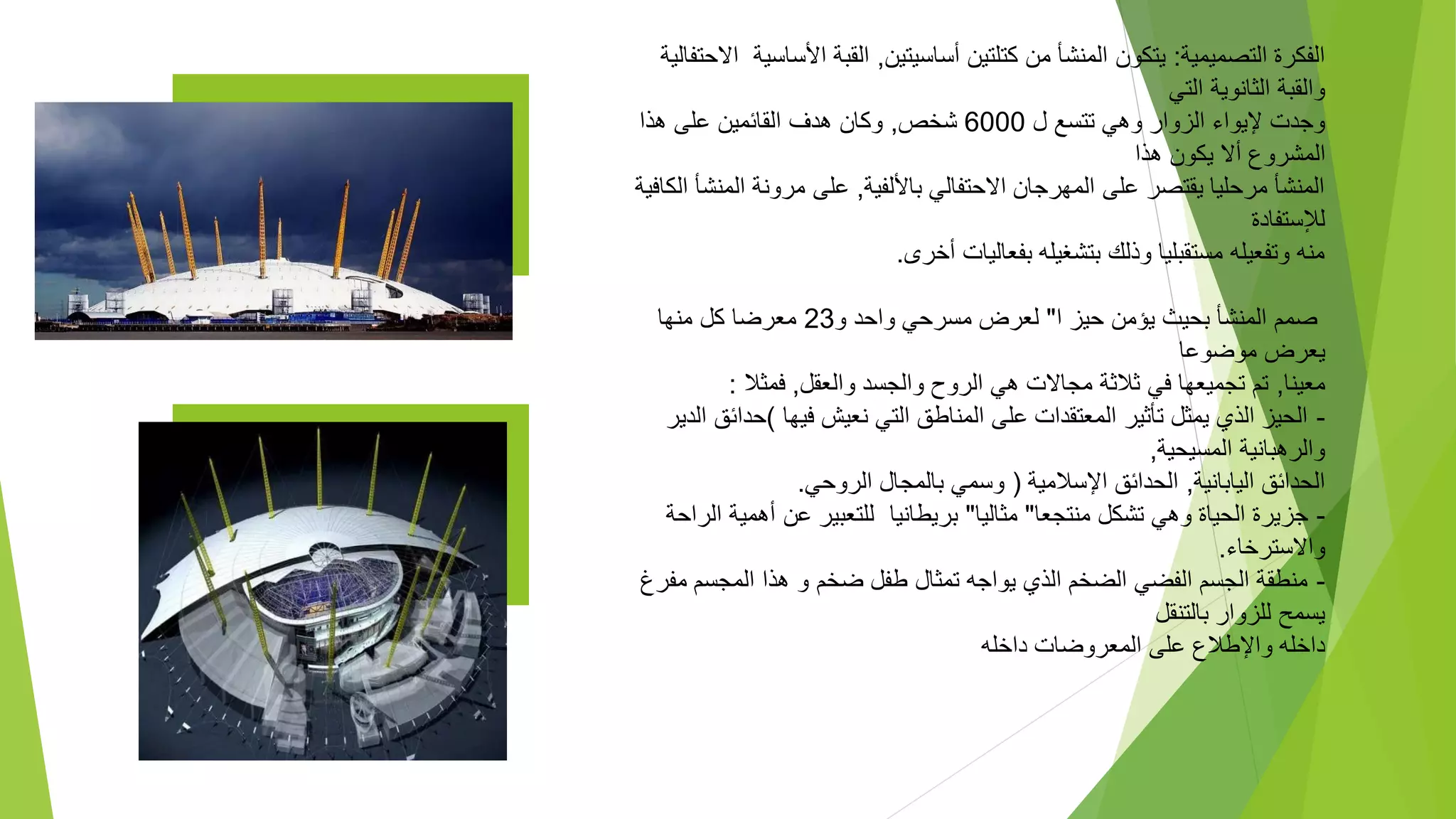 الفكرة التصميمية: يتكون المنشأ من كتلتين أساسيتين, القبة الأساسية الاحتفالية والقبة الثانوية التي
وجدت لإيواء الزوار وهي تتسع ل 6000 شخص, وكان هدف القائمين على هذا المشروع ألا يكون هذا
المنشأ مرحليا يقتصر على المهرجان الاحتفالي بالألفية, على مرونة المنشأ الكافية للإستفادة
منه وتفعيله مستقبليا وذلك بتشغيله بفعاليات أخرى.

صمم المنشأ بحيث يؤمن حيز ا" لعرض مسرحي واحد و23 معرضا كل منها يعرض موضوعا
معينا, تم تجميعها في ثلاثة مجالات هي الروح والجسد والعقل, فمثلا :
- الحيز الذي يمثل تأثير المعتقدات على المناطق التي نعيش فيها )حدائق الدير والرهبانية المسيحية,
الحدائق اليابانية, الحدائق الإسلامية ( وسمي بالمجال الروحي.
- جزيرة الحياة وهي تشكل منتجعا" مثاليا" بريطانيا للتعبير عن أهمية الراحة والاسترخاء.
- منطقة الجسم الفضي الضخم الذي يواجه تمثال طفل ضخم و هذا المجسم مفرغ يسمح للزوار بالتنقل
داخله والإطلاع على المعروضات داخله